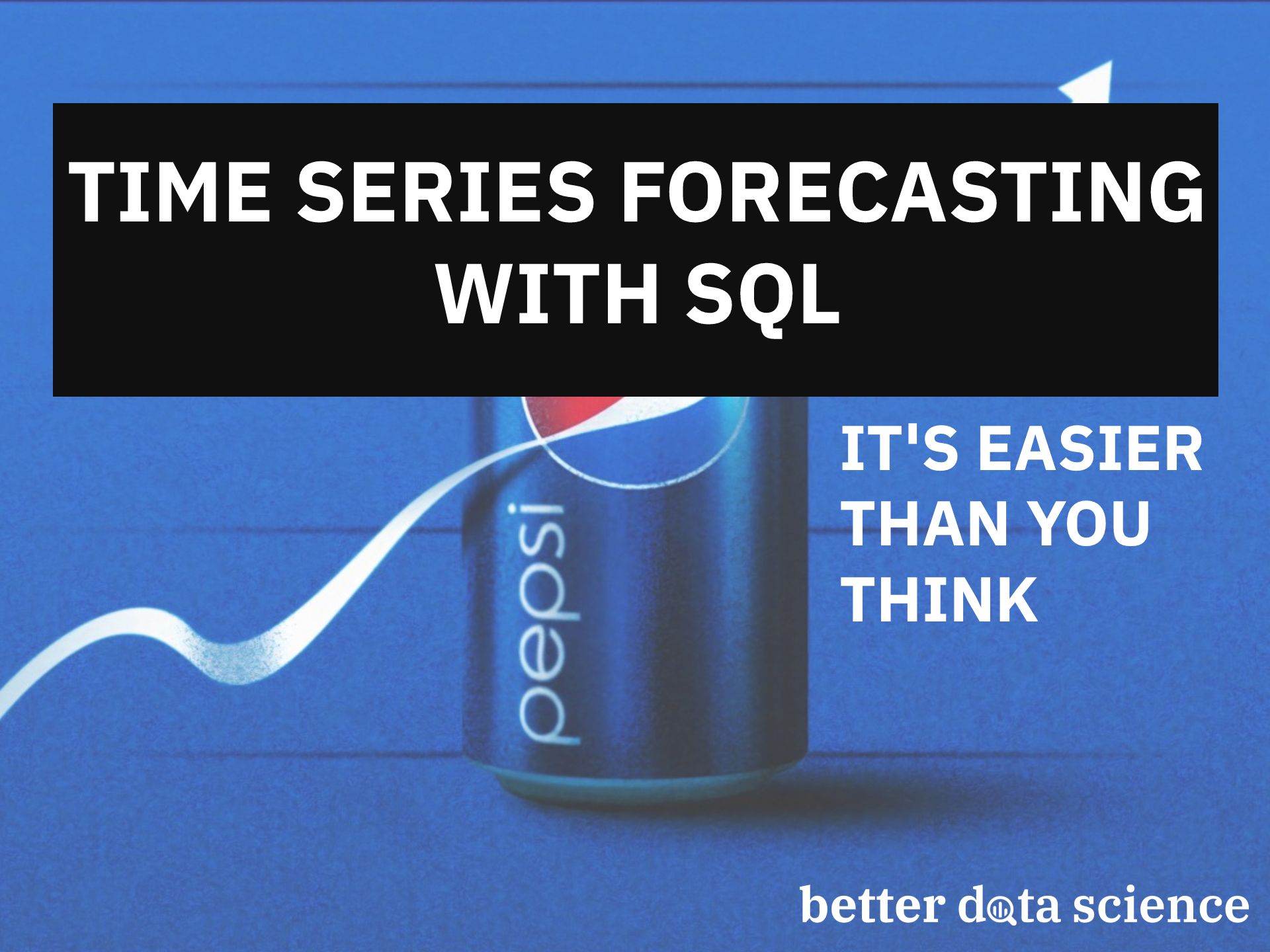 TIME SERIES FORECASTING WITH SQL

pepsi

IT'S EASIER THAN YOU THINK

better data science